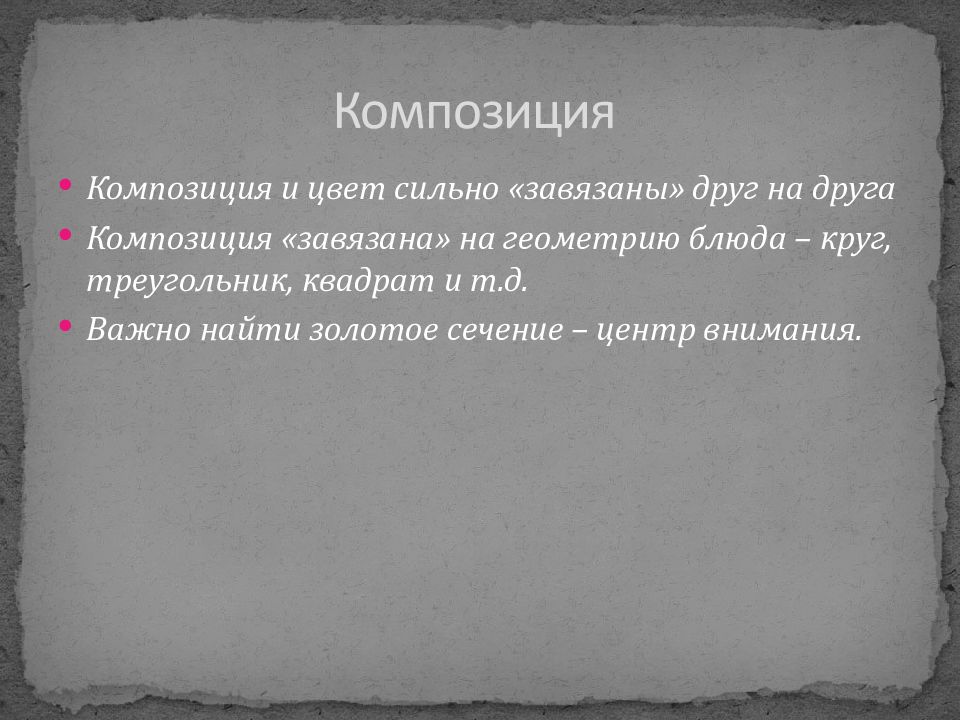 Композиция

• Композиция и цвет сильно «завязаны» друг на друга
• Композиция «завязана» на геометрию блюда – круг, треугольник, квадрат и т.д.
• Важно найти золотое сечение – центр внимания.